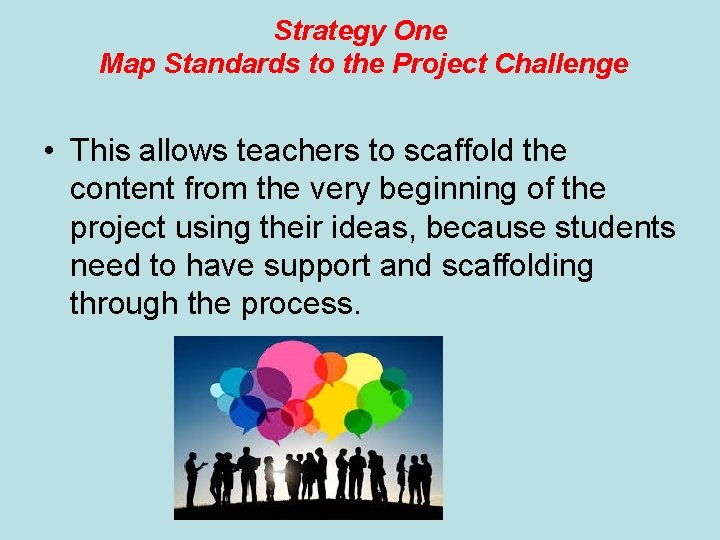 Strategy One
Map Standards to the Project Challenge

• This allows teachers to scaffold the content from the very beginning of the project using their ideas, because students need to have support and scaffolding through the process.